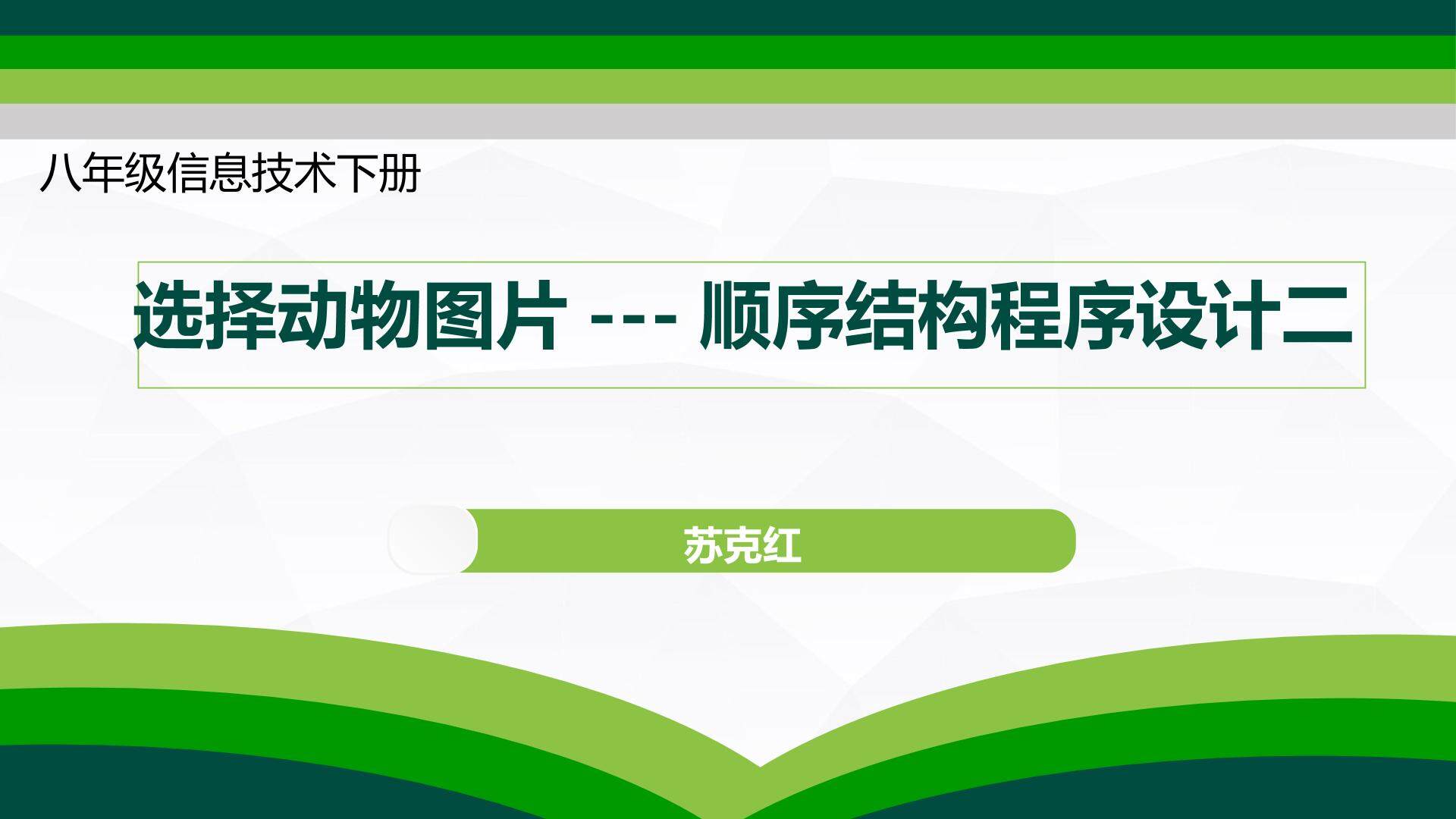 八年级信息技术下册

选择动物图片 --- 顺序结构程序设计二

苏克红